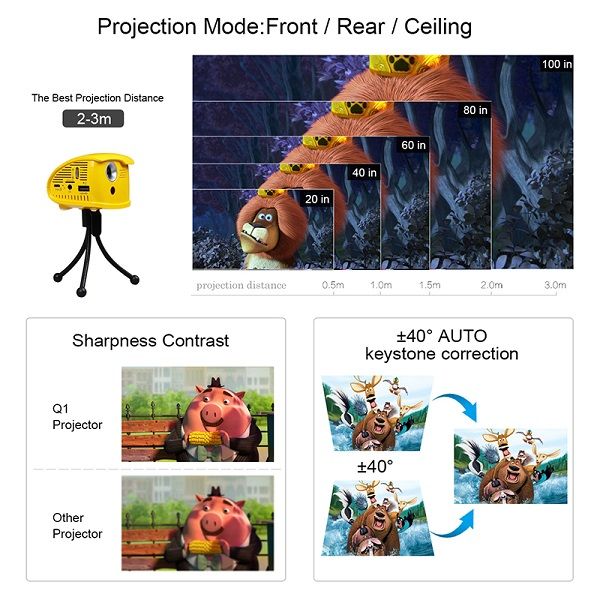 Projection Mode:Front / Rear / Ceiling

The Best Projection Distance

2-3m

100 in

80 in

60 in

40 in

20 in

projection distance 0.5m 1.0m 1.5m 2.0m 3.0m

Sharpness Contrast

Q1 Projector

Other Projector

±40° AUTO keystone correction

±40°